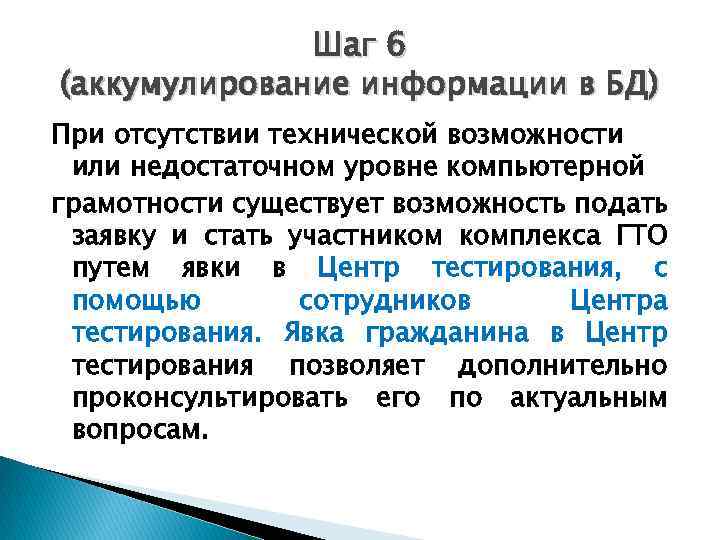 Шаг 6
(аккумулирование информации в БД)

При отсутствии технической возможности или недостаточном уровне компьютерной

грамотности существует возможность подать заявку и стать участником комплекса ГТО путем явки в Центр тестирования, с помощью сотрудников Центра тестирования. Явка гражданина в Центр тестирования позволяет дополнительно проконсультировать его по актуальным вопросам.